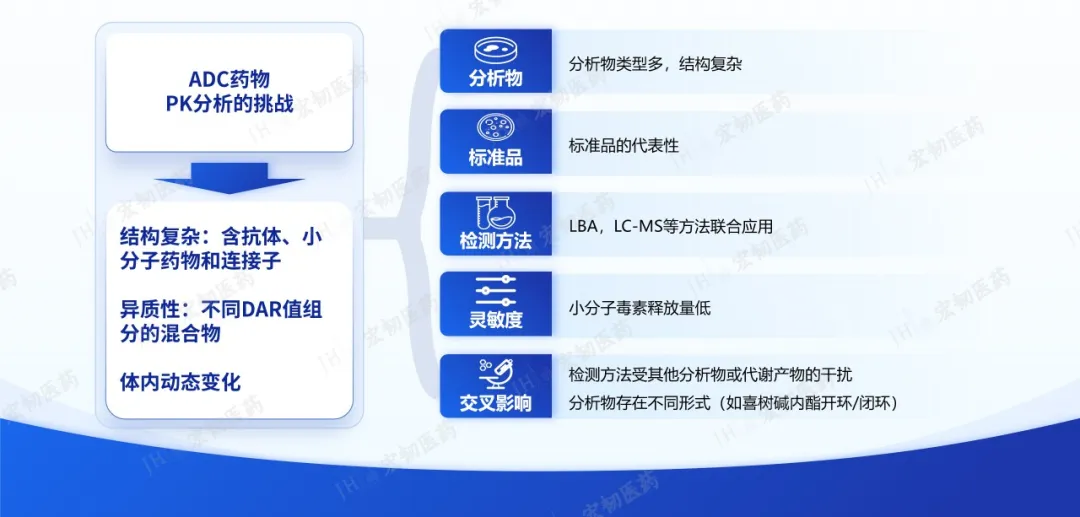 ADC药物
PK分析的挑战

结构复杂：含抗体、小分子药物和连接子

异质性：不同DAR值组分的混合物

体内动态变化

分析物

分析物类型多，结构复杂

标准品

标准品的代表性

检测方法

LBA，LC-MS等方法联合应用

灵敏度

小分子毒素释放量低

交叉影响

检测方法受其他分析物或代谢产物的干扰

分析物存在不同形式（如喜树碱内酯开环/闭环）

JH 宏韧医药